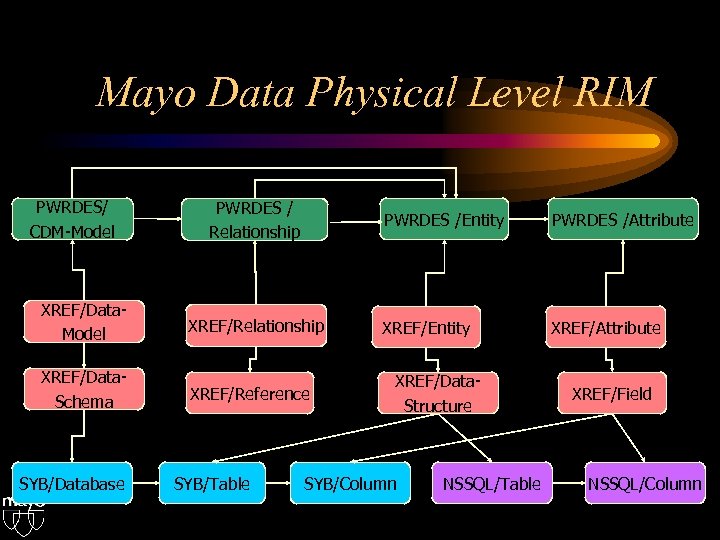 Mayo Data Physical Level RIM

PWRDES/ CDM-Model

PWRDES / Relationship

PWRDES /Entity

PWRDES /Attribute

XREF/Data-Model

XREF/Relationship

XREF/Entity

XREF/Attribute

XREF/Data-Schema

XREF/Reference

XREF/Data-Structure

XREF/Field

SYB/Database

SYB/Table

SYB/Column

NSSQL/Table

NSSQL/Column

mayo